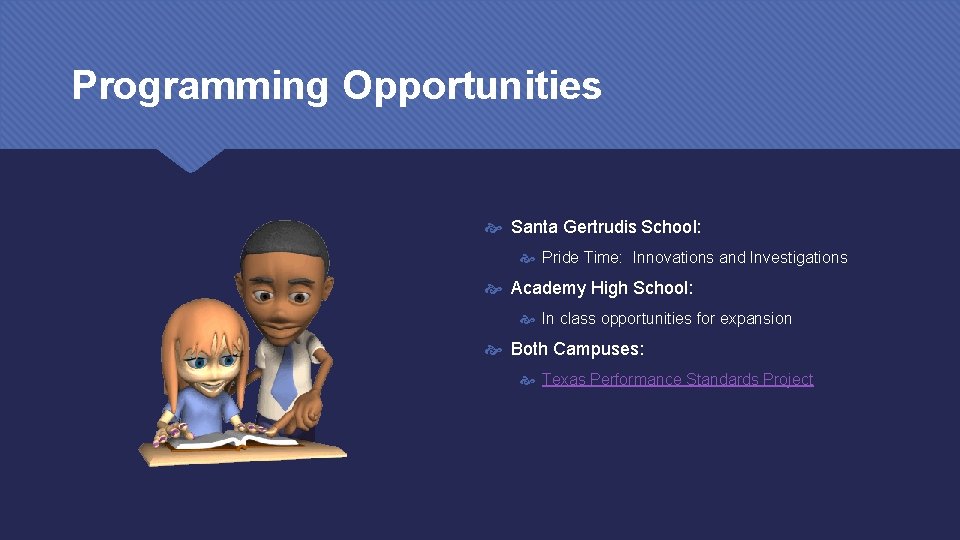 Programming Opportunities

Santa Gertrudis School:

Pride Time: Innovations and Investigations

Academy High School:

In class opportunities for expansion

Both Campuses:

Texas Performance Standards Project